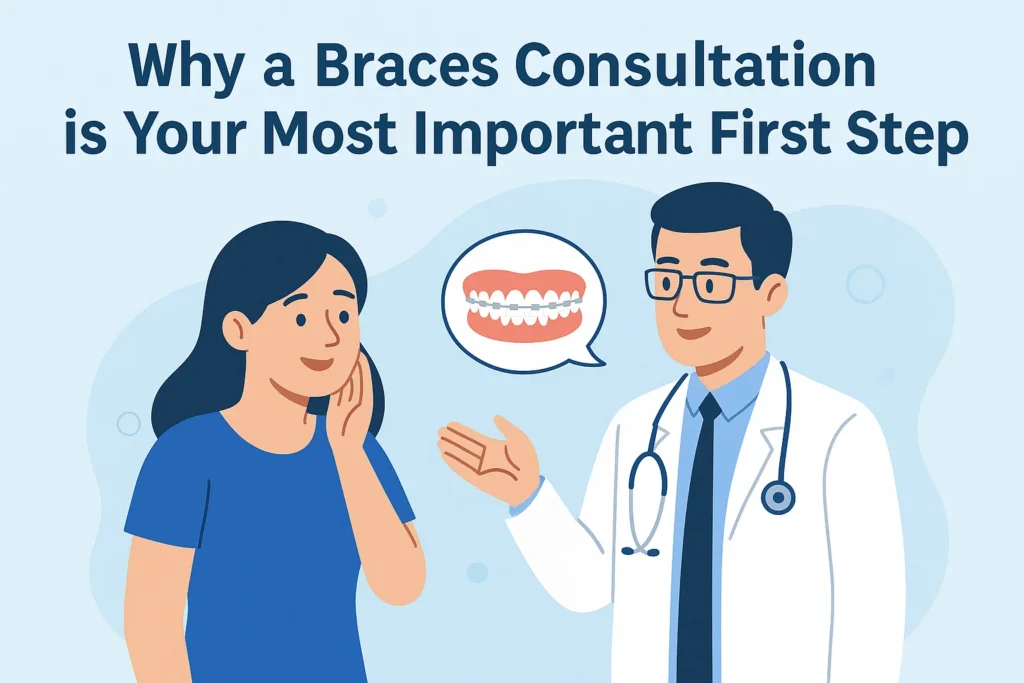 Why a Braces Consultation is Your Most Important First Step